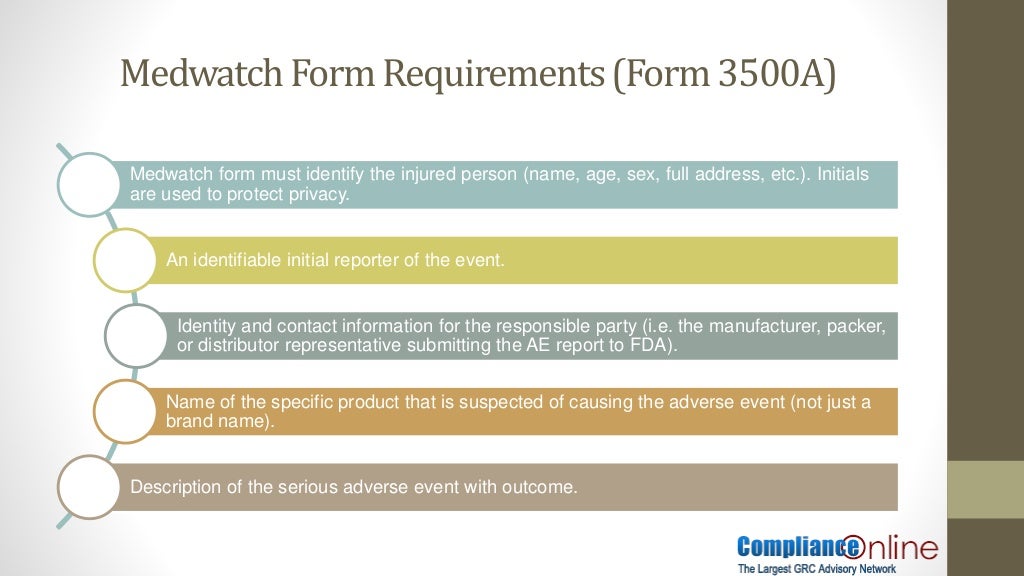 Medwatch Form Requirements (Form 3500A)

Medwatch form must identify the injured person (name, age, sex, full address, etc.). Initials are used to protect privacy.

An identifiable initial reporter of the event.

Identity and contact information for the responsible party (i.e. the manufacturer, packer, or distributor representative submitting the AE report to FDA).

Name of the specific product that is suspected of causing the adverse event (not just a brand name).

Description of the serious adverse event with outcome.

ComplianceOnline
The Largest GRC Advisory Network